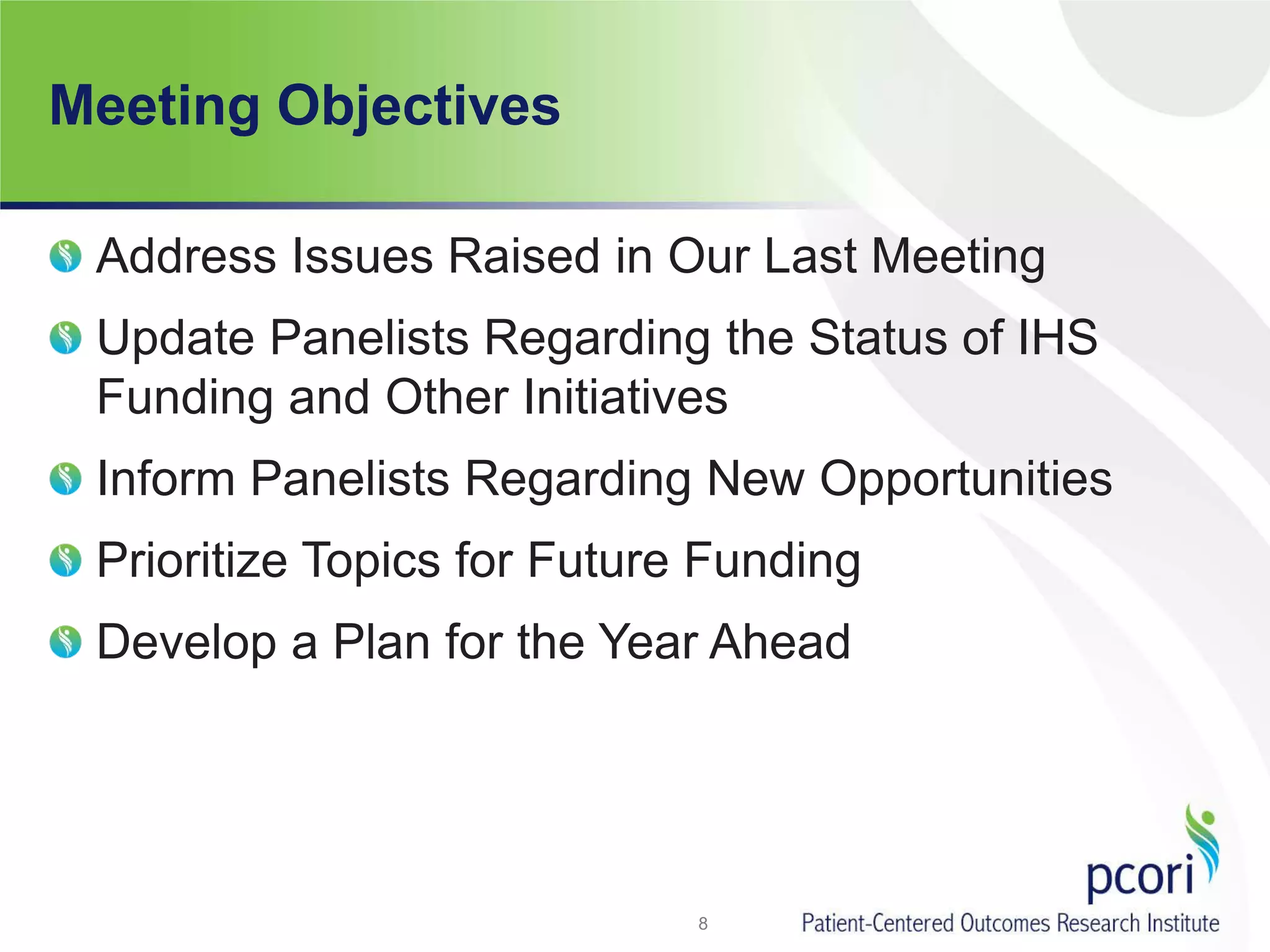 Meeting Objectives

Address Issues Raised in Our Last Meeting

Update Panelists Regarding the Status of IHS Funding and Other Initiatives

Inform Panelists Regarding New Opportunities

Prioritize Topics for Future Funding

Develop a Plan for the Year Ahead

8

pcori

Patient-Centered Outcomes Research Institute